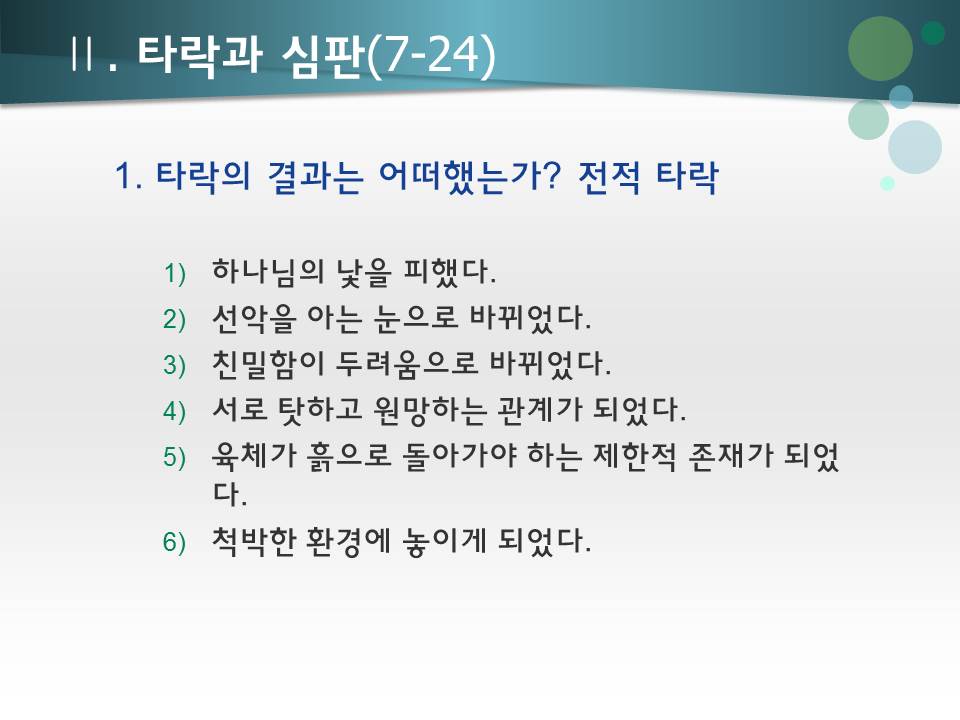 Ⅱ. 타락과 심판(7-24)

1. 타락의 결과는 어떠했는가? 전적 타락

1) 하나님의 낯을 피했다.
2) 선악을 아는 눈으로 바뀌었다.
3) 친밀함이 두려움으로 바뀌었다.
4) 서로 탓하고 원망하는 관계가 되었다.
5) 육체가 흙으로 돌아가야 하는 제한적 존재가 되었다.
6) 척박한 환경에 놓이게 되었다.